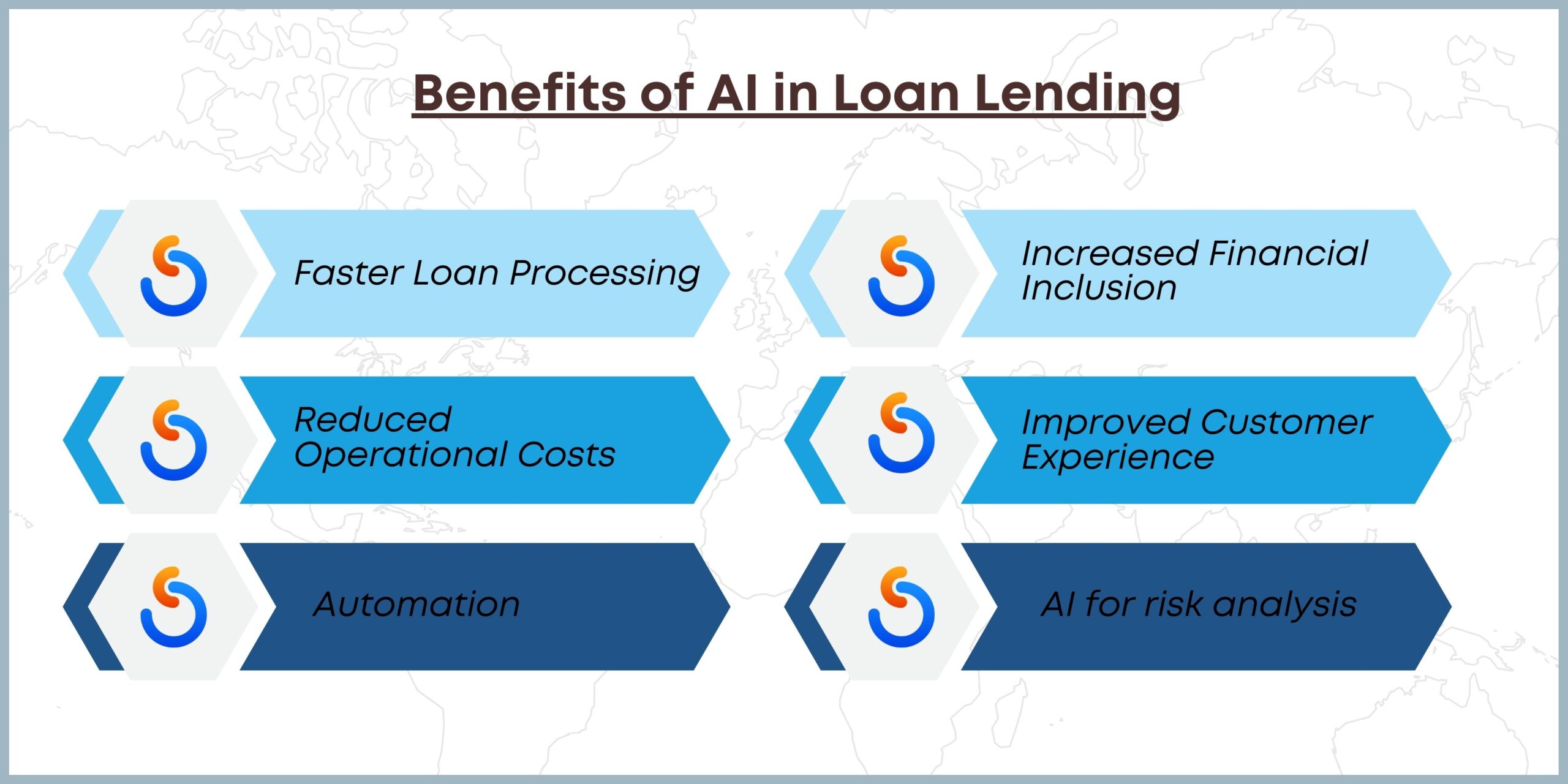 Benefits of AI in Loan Lending

Faster Loan Processing

Reduced Operational Costs

Automation

Increased Financial Inclusion

Improved Customer Experience

AI for risk analysis